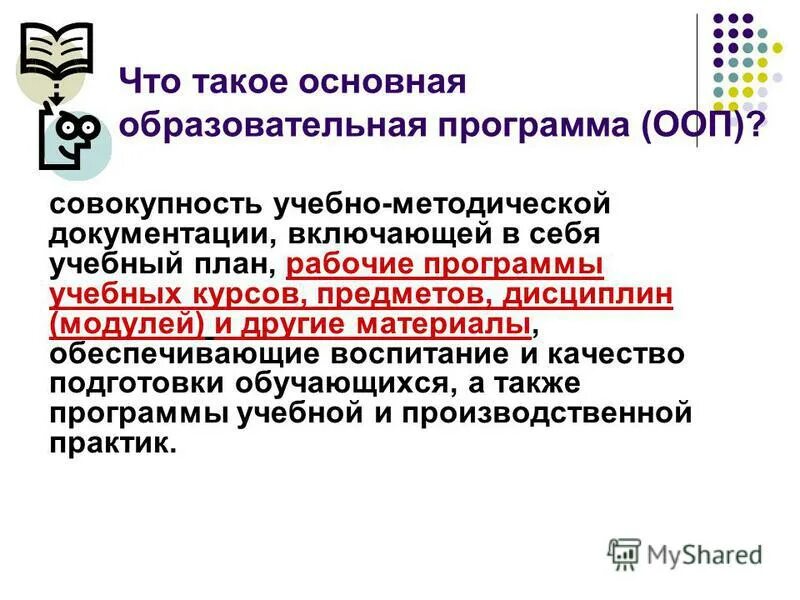 Что такое основная образовательная программа (ООП)?

совокупность учебно-методической документации, включающей в себя учебный план, рабочие программы учебных курсов, предметов, дисциплин (модулей) и другие материалы, обеспечивающие воспитание и качество подготовки обучающихся, а также программы учебной и производственной практик.

MyShared